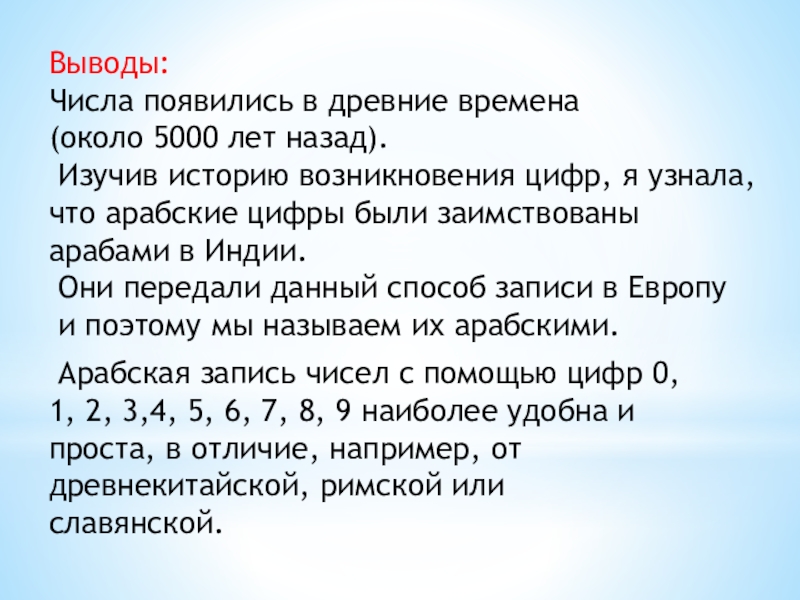 Выводы:
Числа появились в древние времена (около 5000 лет назад).

Изучив историю возникновения цифр, я узнала, что арабские цифры были заимствованы арабами в Индии.

Они передали данный способ записи в Европу и поэтому мы называем их арабскими.

Арабская запись чисел с помощью цифр 0, 1, 2, 3,4, 5, 6, 7, 8, 9 наиболее удобна и проста, в отличие, например, от древнекитайской, римской или славянской.